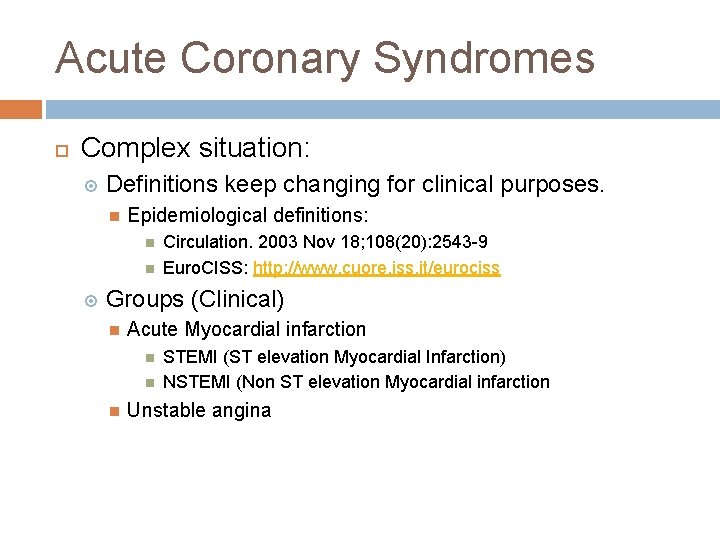 Acute Coronary Syndromes

Complex situation:

Definitions keep changing for clinical purposes.

Epidemiological definitions:

Circulation. 2003 Nov 18;108(20):2543-9

EuroCISS: http://www.cuore.iss.it/eurociss

Groups (Clinical)

Acute Myocardial infarction

STEMI (ST elevation Myocardial Infarction)

NSTEMI (Non ST elevation Myocardial infarction

Unstable angina